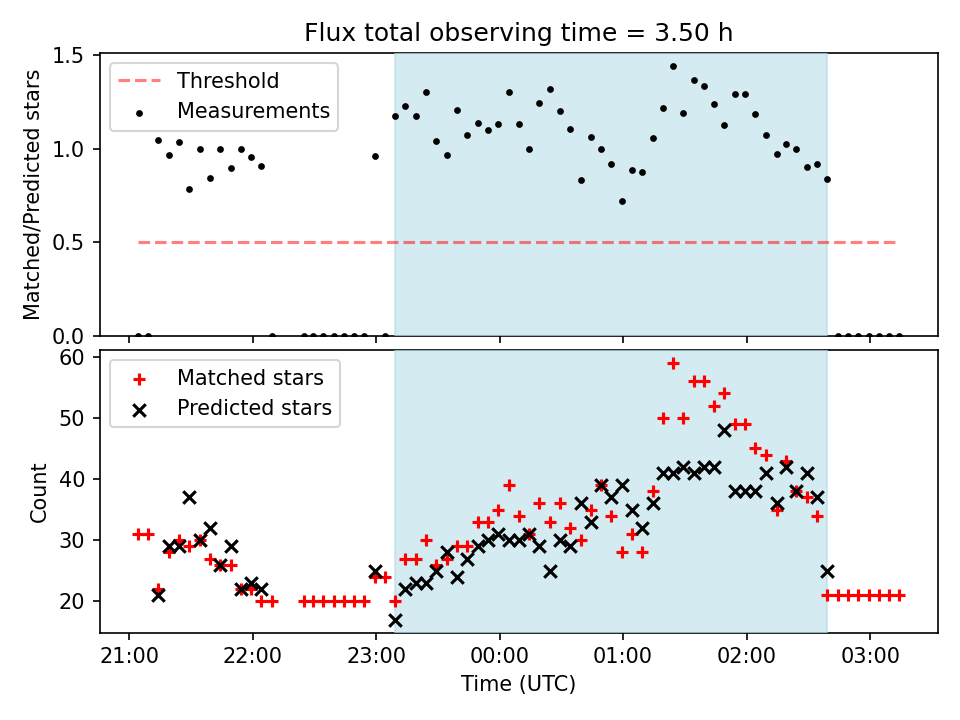 Flux total observing time = 3.50 h

Threshold
Measurements

Matched/Predicted stars

1.5
1.0
0.5
0.0

Matched stars
Predicted stars

Count

60
50
40
30
20

21:00
22:00
23:00
00:00
01:00
02:00
03:00

Time (UTC)